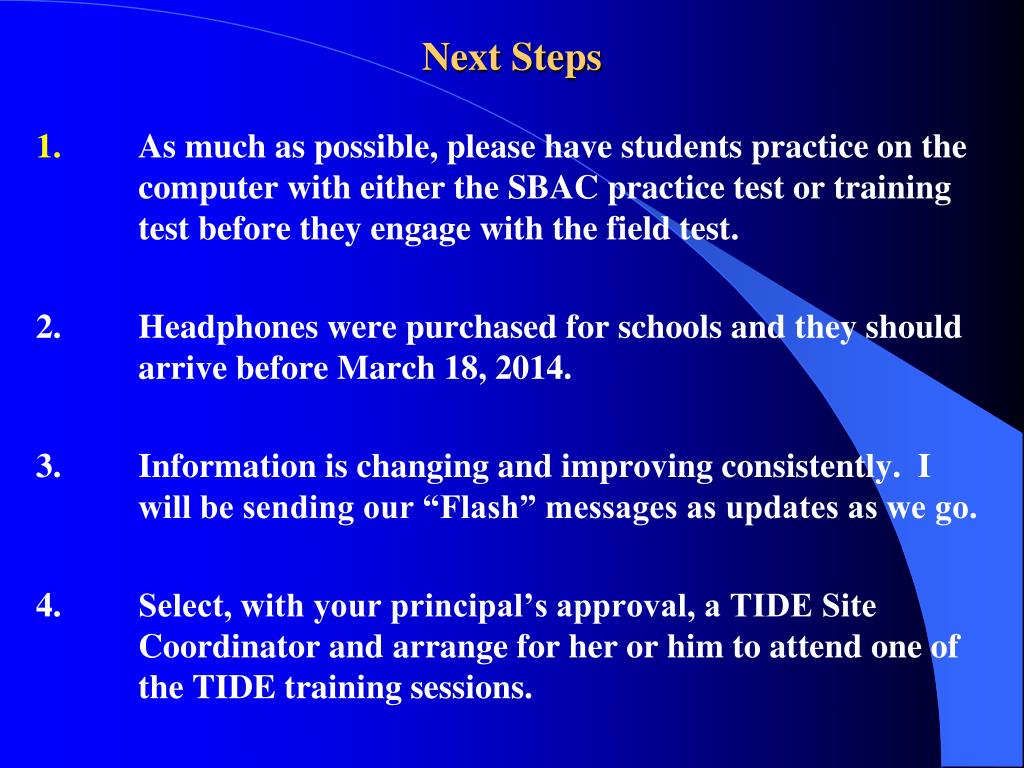 Next Steps

1. As much as possible, please have students practice on the computer with either the SBAC practice test or training test before they engage with the field test.

2. Headphones were purchased for schools and they should arrive before March 18, 2014.

3. Information is changing and improving consistently. I will be sending our “Flash” messages as updates as we go.

4. Select, with your principal’s approval, a TIDE Site Coordinator and arrange for her or him to attend one of the TIDE training sessions.